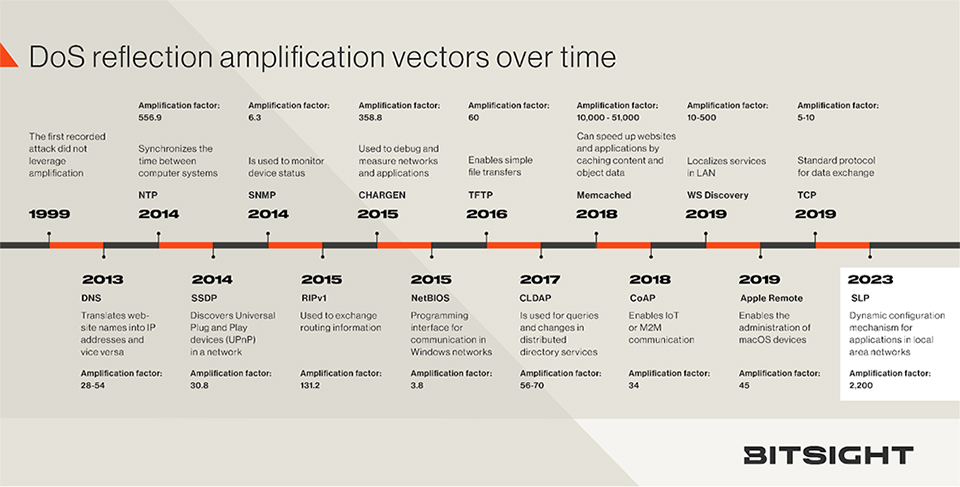 DoS reflection amplification vectors over time

The first recorded attack did not leverage amplification

1999

Amplification factor: 556.9

Synchronizes the time between computer systems

NTP

2014

Amplification factor: 6.3

Is used to monitor device status

SNMP

2014

Amplification factor: 358.8

Used to debug and measure networks and applications

CHARGEN

2015

Amplification factor: 60

Enables simple file transfers

TFTP

2016

Amplification factor: 10,000 - 51,000

Can speed up websites and applications by caching content and object data

Memcached

2018

Amplification factor: 10-500

Localizes services in LAN

WS Discovery

2019

Amplification factor: 5-10

Standard protocol for data exchange

TCP

2019

2013

DNS

Translates website names into IP addresses and vice versa

Amplification factor: 28-54

2014

SSDP

Discovers Universal Plug and Play devices (UPnP) in a network

Amplification factor: 30.8

2015

RIPv1

Used to exchange routing information

Amplification factor: 131.2

2015

NetBIOS

Programming interface for communication in Windows networks

Amplification factor: 3.8

2017

CLDAP

Is used for queries and changes in distributed directory services

Amplification factor: 56-70

2018

CoAP

Enables IoT or M2M communication

Amplification factor: 34

2019

Apple Remote

Enables the administration of macOS devices

Amplification factor: 45

2023

SLP

Dynamic configuration mechanism for applications in local area networks

Amplification factor: 2,200

BITSIGHT